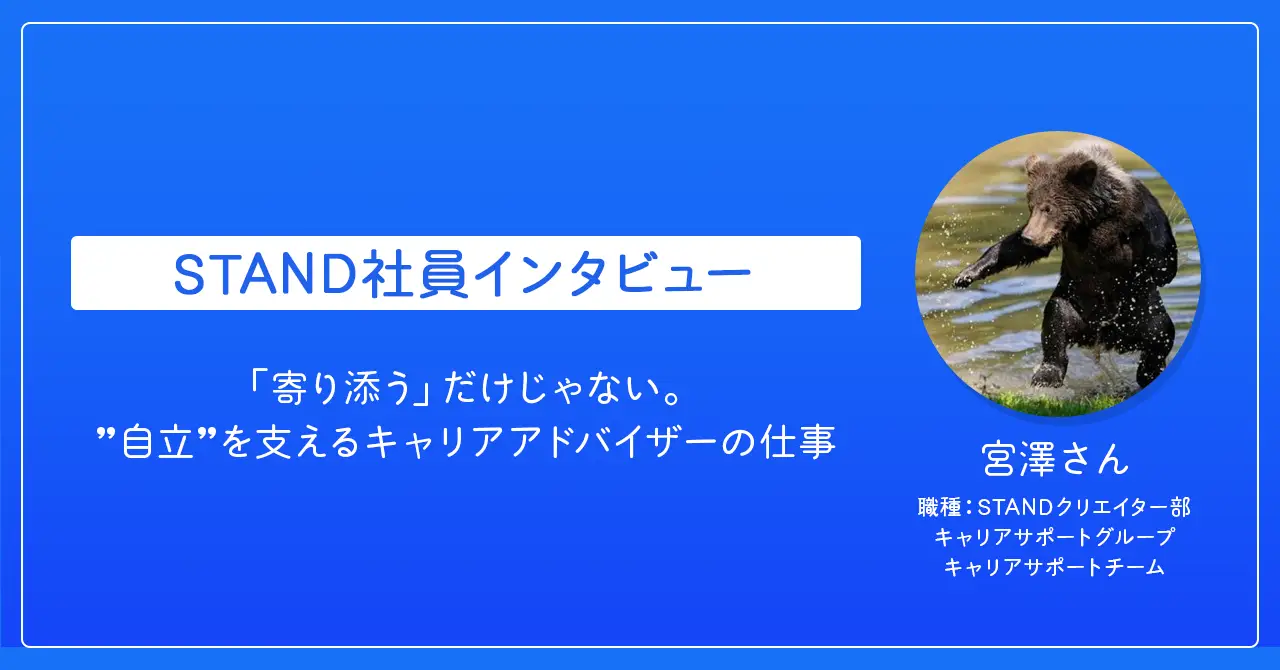 STAND社員インタビュー

「寄り添う」だけじゃない。
”自立”を支えるキャリアアドバイザーの仕事

宮澤さん

職種：STANDクリエイター部
キャリアサポートグループ
キャリアサポートチーム